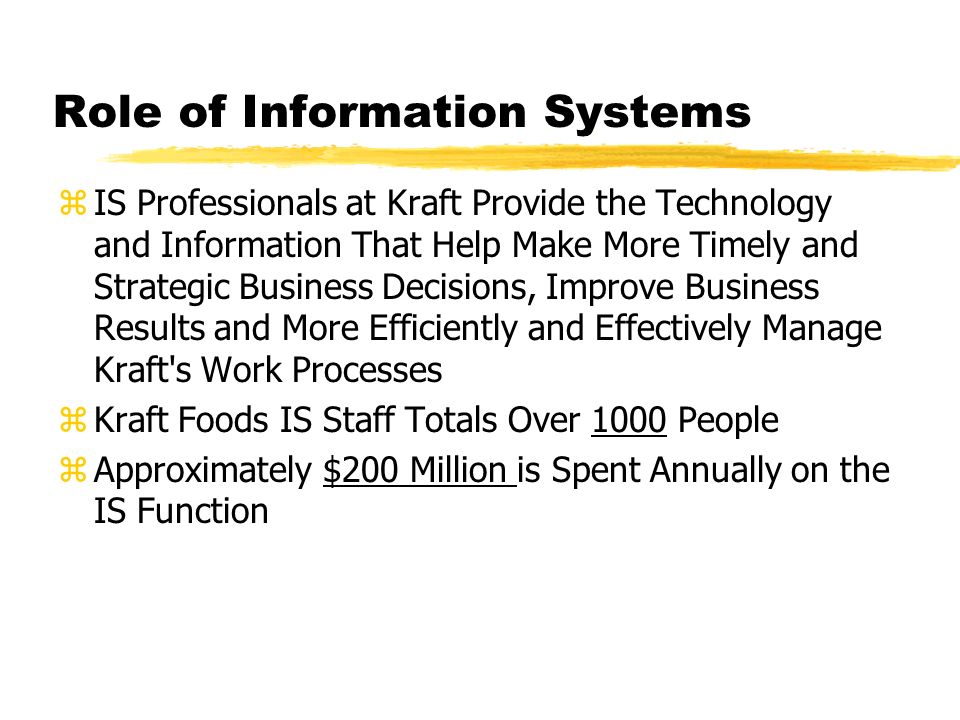 Role of Information Systems

⌘ IS Professionals at Kraft Provide the Technology and Information That Help Make More Timely and Strategic Business Decisions, Improve Business Results and More Efficiently and Effectively Manage Kraft's Work Processes

⌘ Kraft Foods IS Staff Totals Over 1000 People

⌘ Approximately \$200 Million is Spent Annually on the IS Function